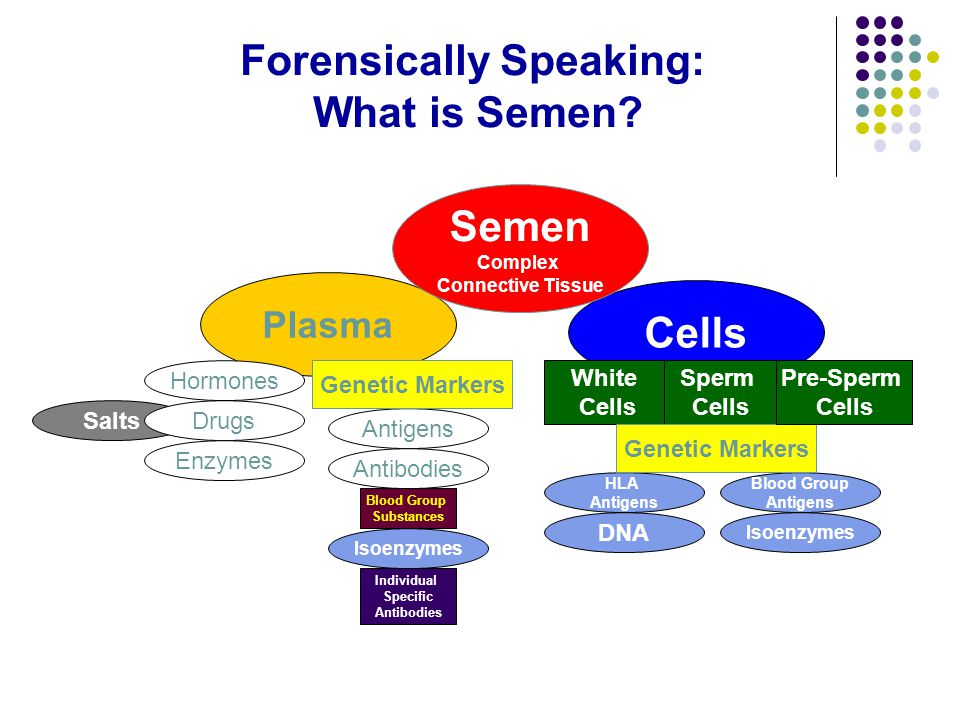 Forensically Speaking: What is Semen?

Semen
Complex Connective Tissue

Plasma

Hormones
Salts
Drugs
Enzymes

Genetic Markers
Antigens
Antibodies
Blood Group Substances
Isoenzymes
Individual Specific Antibodies

Cells

White Cells
Sperm Cells
Pre-Sperm Cells

Genetic Markers
HLA Antigens
Blood Group Antigens
DNA
Isoenzymes